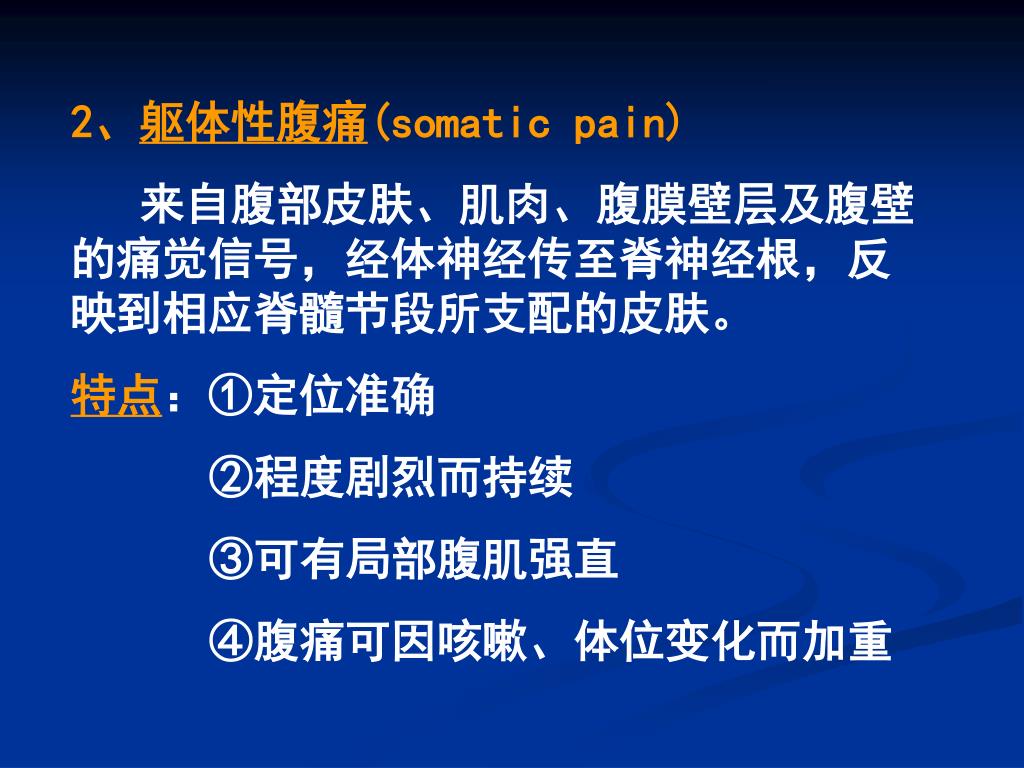 2、躯体性腹痛(somatic pain)

来自腹部皮肤、肌肉、腹膜壁层及腹壁的痛觉信号，经体神经传至脊神经根，反映到相应脊髓节段所支配的皮肤。

特点：①定位准确

②程度剧烈而持续

③可有局部腹肌强直

④腹痛可因咳嗽、体位变化而加重